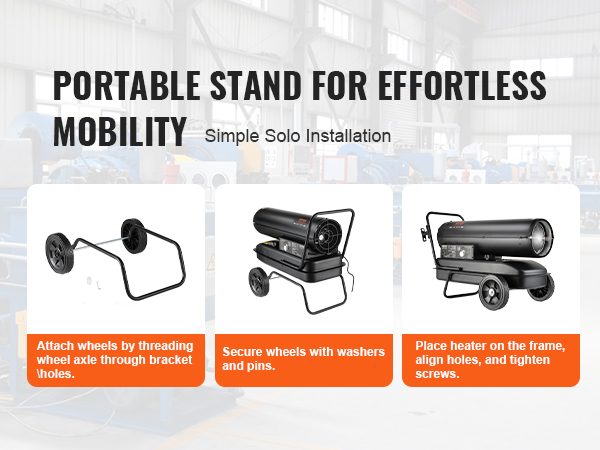 PORTABLE STAND FOR EFFORTLESS MOBILITY Simple Solo Installation

Attach wheels by threading wheel axle through bracket \holes.

Secure wheels with washers and pins.

Place heater on the frame, align holes, and tighten screws.